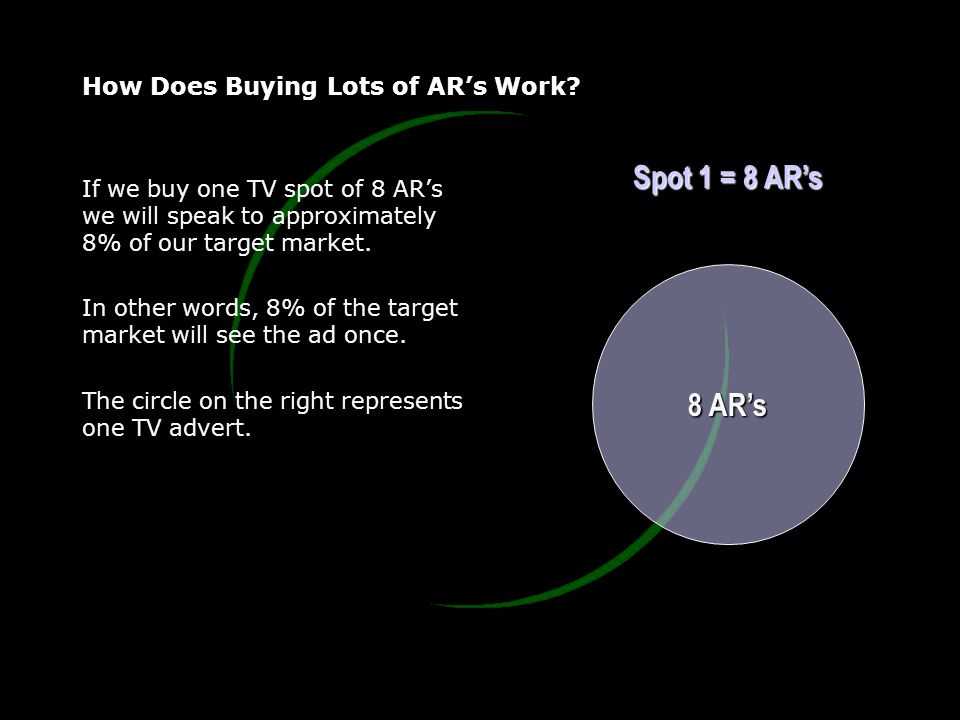 How Does Buying Lots of AR’s Work?

If we buy one TV spot of 8 AR’s we will speak to approximately 8% of our target market.

In other words, 8% of the target market will see the ad once.

The circle on the right represents one TV advert.

Spot 1 = 8 AR’s

8 AR’s